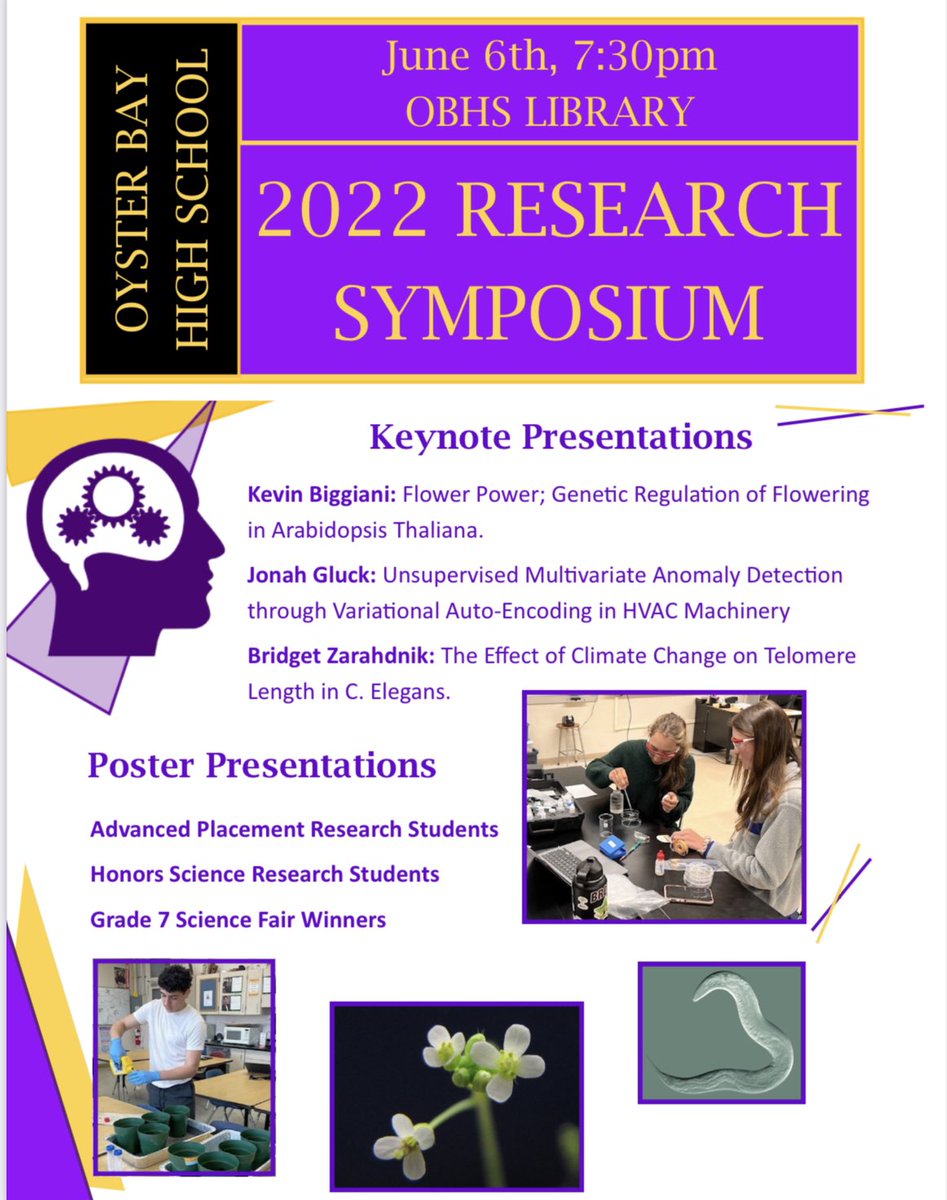 OYSTER BAY HIGH SCHOOL

June 6th, 7:30pm
OBHS LIBRARY

2022 RESEARCH SYMPOSIUM

Keynote Presentations

Kevin Biggiani: Flower Power; Genetic Regulation of Flowering in Arabidopsis Thaliana.

Jonah Gluck: Unsupervised Multivariate Anomaly Detection through Variational Auto-Encoding in HVAC Machinery

Bridget Zarahdnik: The Effect of Climate Change on Telomere Length in C. Elegans.

Poster Presentations

Advanced Placement Research Students

Honors Science Research Students

Grade 7 Science Fair Winners